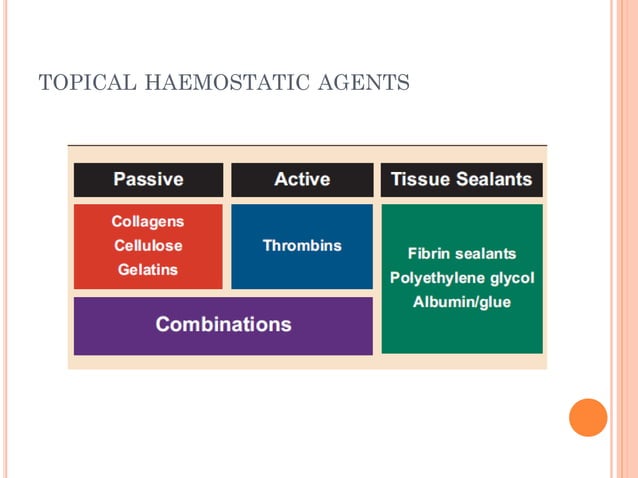 TOPICAL HAEMOSTATIC AGENTS

Passive

Collagens
Cellulose
Gelatins

Active

Thrombins

Combinations

Tissue Sealants

Fibrin sealants
Polyethylene glycol
Albumin/glue